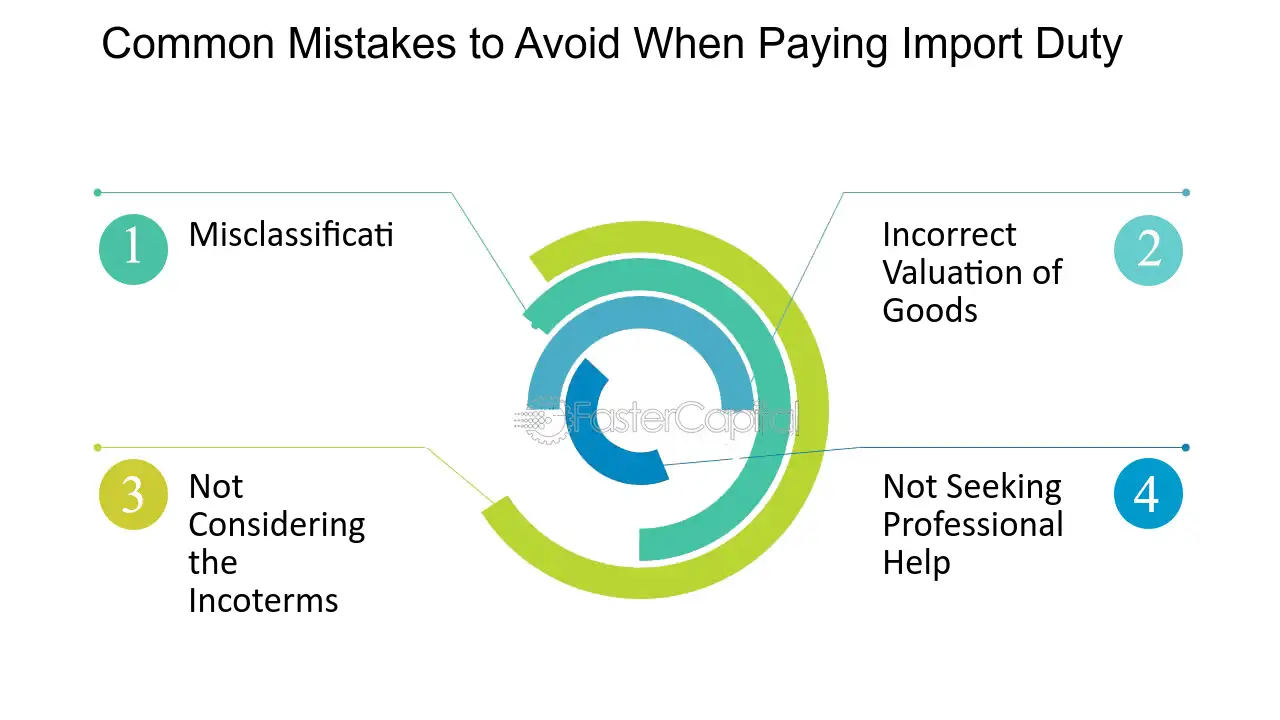 Common Mistakes to Avoid When Paying Import Duty

1
Misclassificati

2
Incorrect Valuation of Goods

3
Not Considering the Incoterms

4
Not Seeking Professional Help

FasterCapital